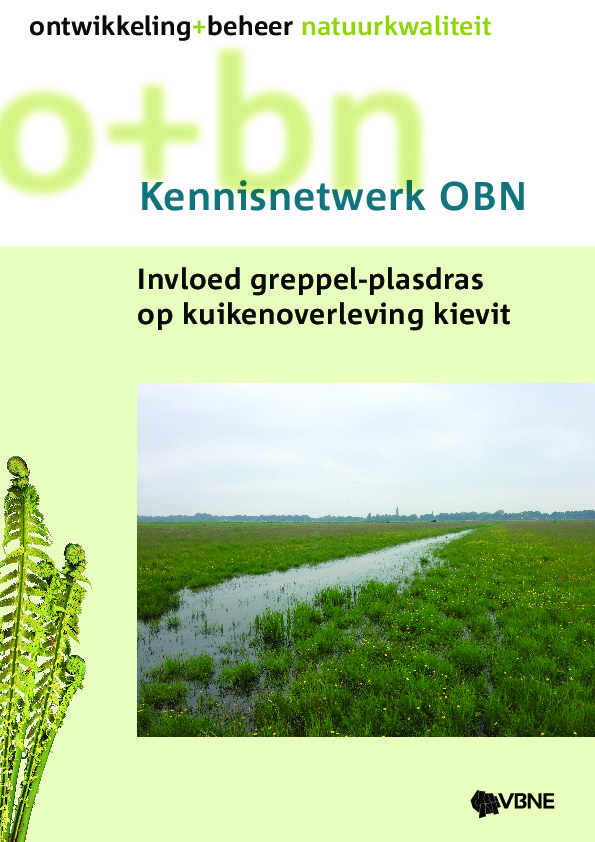 ontwikkeling+beheer natuurkwaliteit

o+bn

Kennisnetwerk OBN

Invloed greppel-plasdras op kuikenoverleving kievit

VBNE